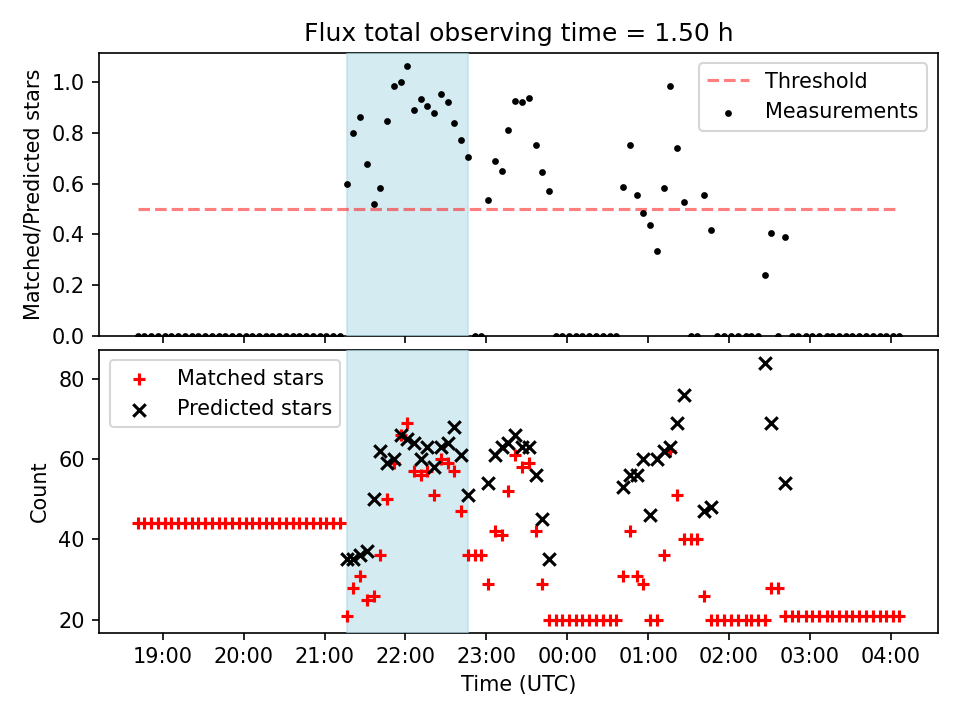 Flux total observing time = 1.50 h

Matched/Predicted stars

1.0
0.8
0.6
0.4
0.2
0.0

Threshold
Measurements

Count

80
60
40
20

Matched stars
Predicted stars

19:00 20:00 21:00 22:00 23:00 00:00 01:00 02:00 03:00 04:00

Time (UTC)